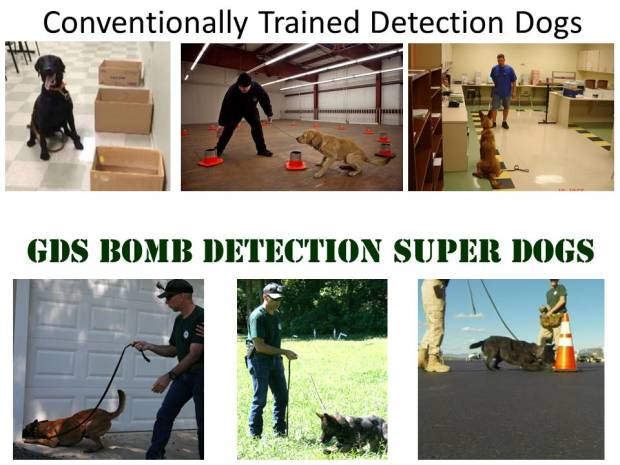 Conventionally Trained Detection Dogs

GDS BOMB DETECTION SUPER DOGS